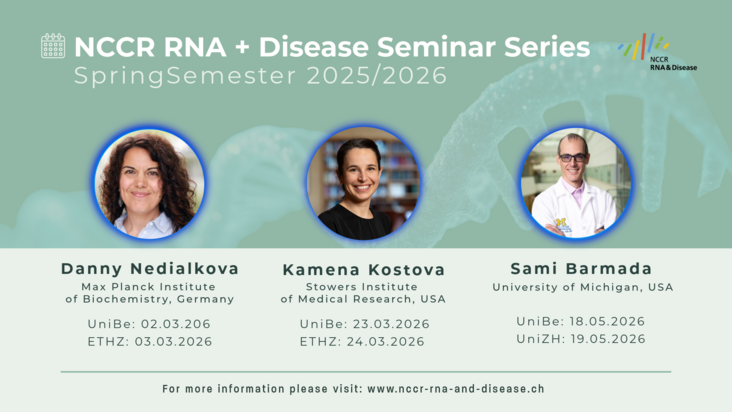 NCCR RNA + Disease Seminar Series
SpringSemester 2025/2026

NCCR
RNA & Disease

Danny Nedialkova
Max Planck Institute of Biochemistry, Germany

UniBe: 02.03.206
ETHZ: 03.03.2026

Kamena Kostova
Stowers Institute of Medical Research, USA

UniBe: 23.03.2026
ETHZ: 24.03.2026

Sami Barmada
University of Michigan, USA

UniBe: 18.05.2026
UniZH: 19.05.2026

For more information please visit: www.nccr-rna-and-disease.ch